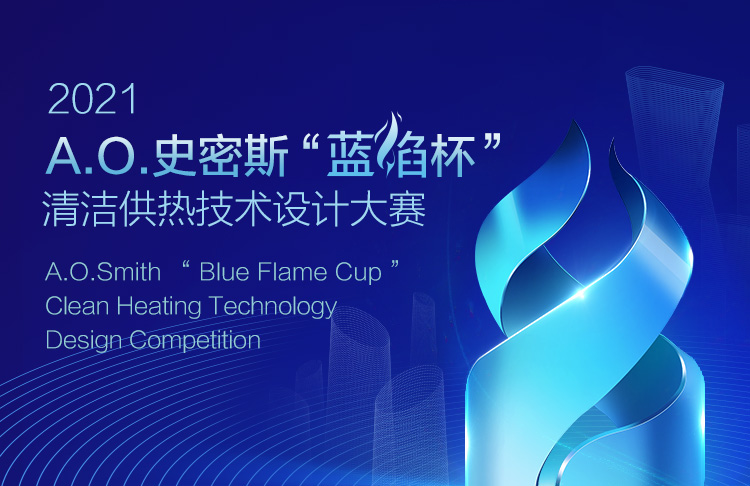 2021
A.O.史密斯“蓝焰杯”
清洁供热技术设计大赛

A.O.Smith “ Blue Flame Cup ”
Clean Heating Technology
Design Competition